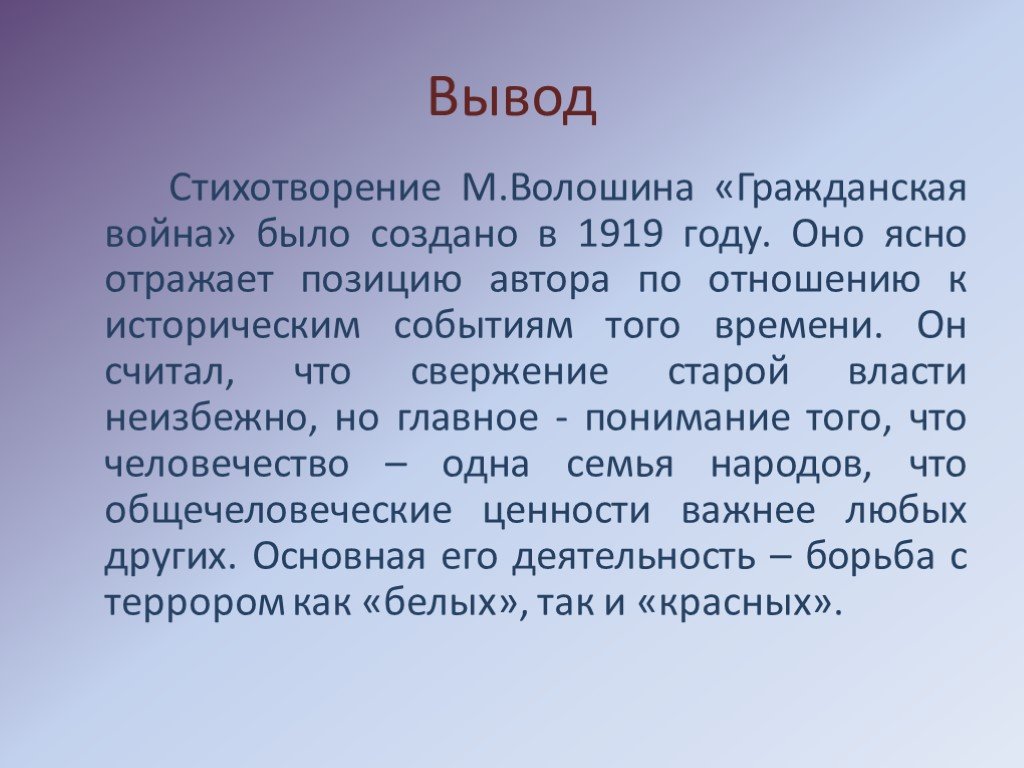 Вывод

Стихотворение М.Волошина «Гражданская война» было создано в 1919 году. Оно ясно отражает позицию автора по отношению к историческим событиям того времени. Он считал, что свержение старой власти неизбежно, но главное - понимание того, что человечество – одна семья народов, что общечеловеческие ценности важнее любых других. Основная его деятельность – борьба с террором как «белых», так и «красных».